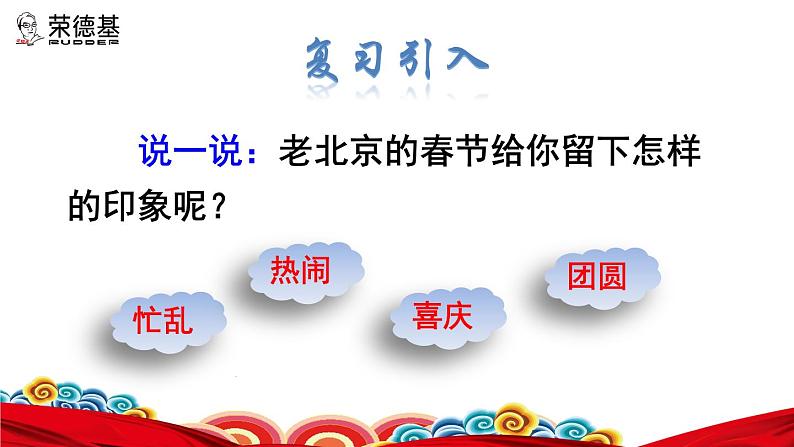 荣德基
RUDDER

复习引入

说一说：老北京的春节给你留下怎样的印象呢？

热闹

团圆

忙乱

喜庆